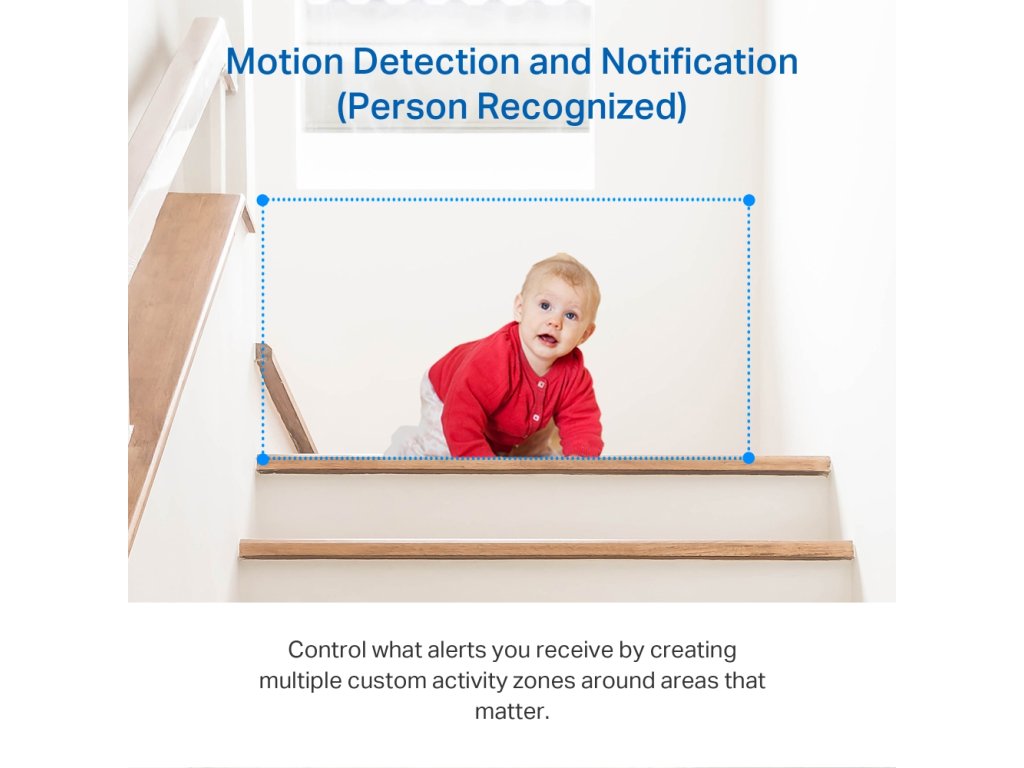 Motion Detection and Notification
(Person Recognized)

Control what alerts you receive by creating multiple custom activity zones around areas that matter.